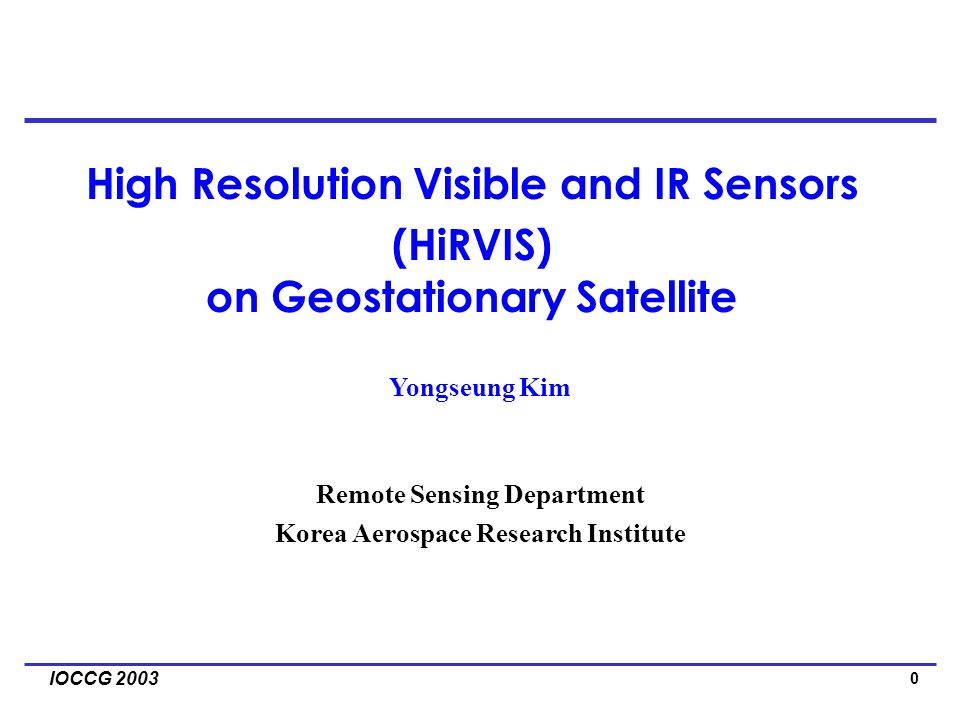 High Resolution Visible and IR Sensors (HiRVIS) on Geostationary Satellite

Yongseung Kim

Remote Sensing Department
Korea Aerospace Research Institute

IOCCG 2003

0